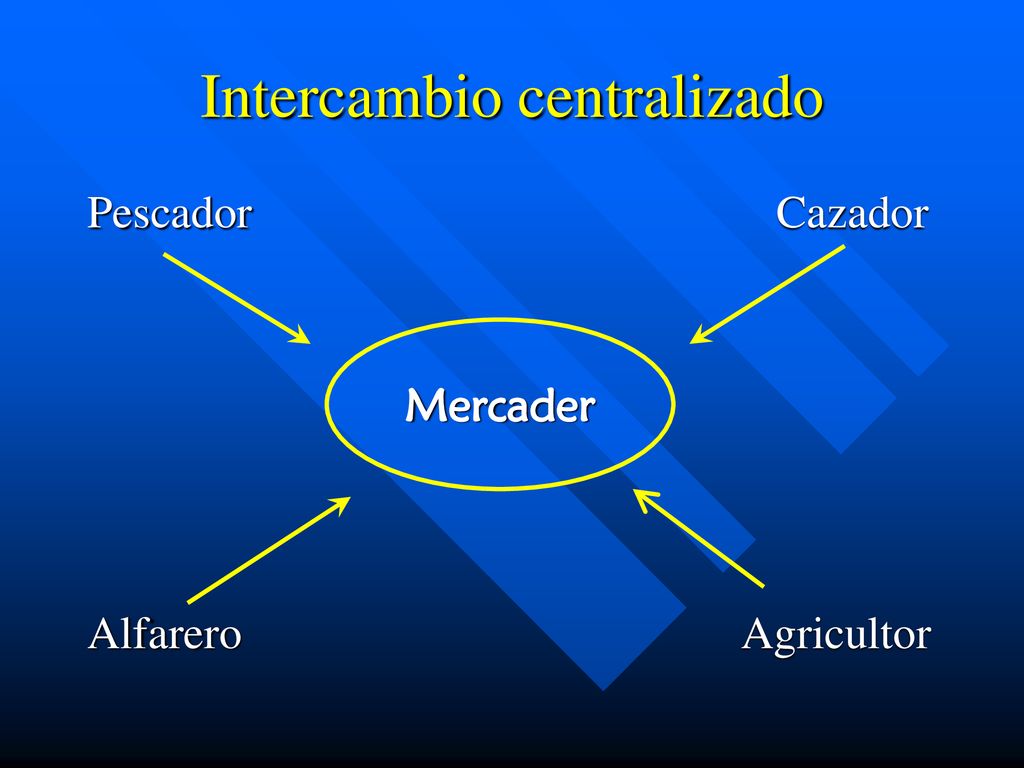 Intercambio centralizado

Pescador

Cazador

Mercader

Alfarero

Agricultor